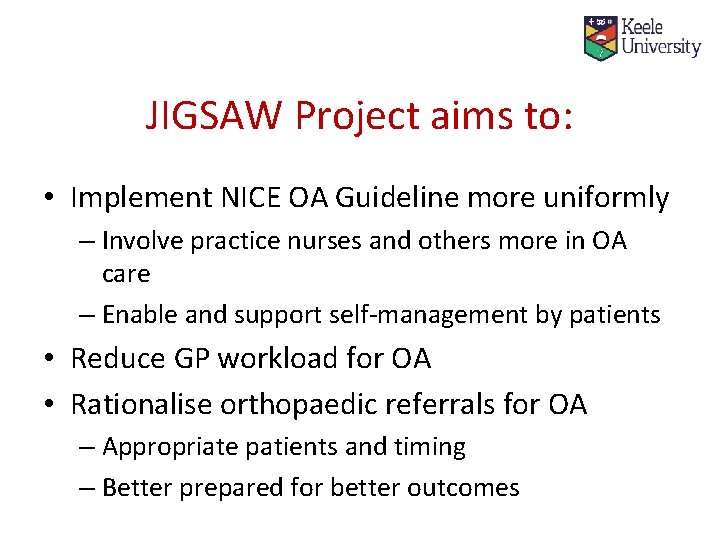 Keele University

JIGSAW Project aims to:

• Implement NICE OA Guideline more uniformly
– Involve practice nurses and others more in OA care
– Enable and support self-management by patients
• Reduce GP workload for OA
• Rationalise orthopaedic referrals for OA
– Appropriate patients and timing
– Better prepared for better outcomes